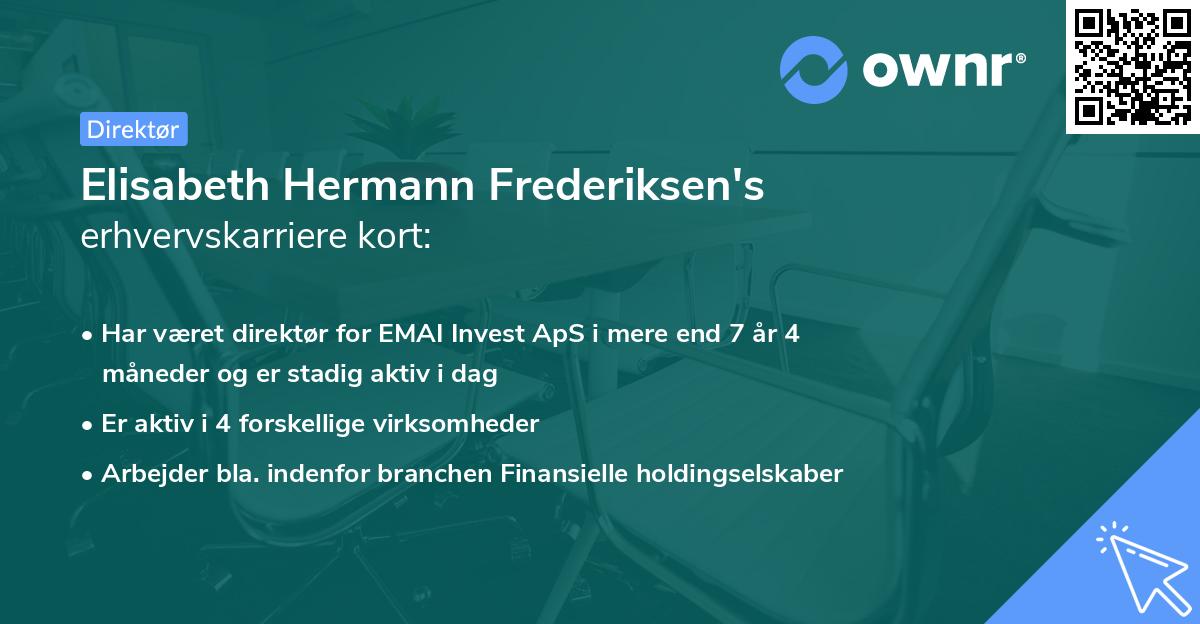 ownr®

Direktør

Elisabeth Hermann Frederiksen's erhvervskarriere kort:

• Har været direktør for EMAI Invest ApS i mere end 7 år 4 måneder og er stadig aktiv i dag
• Er aktiv i 4 forskellige virksomheder
• Arbejder bla. indenfor branchen Finansielle holdingselskaber